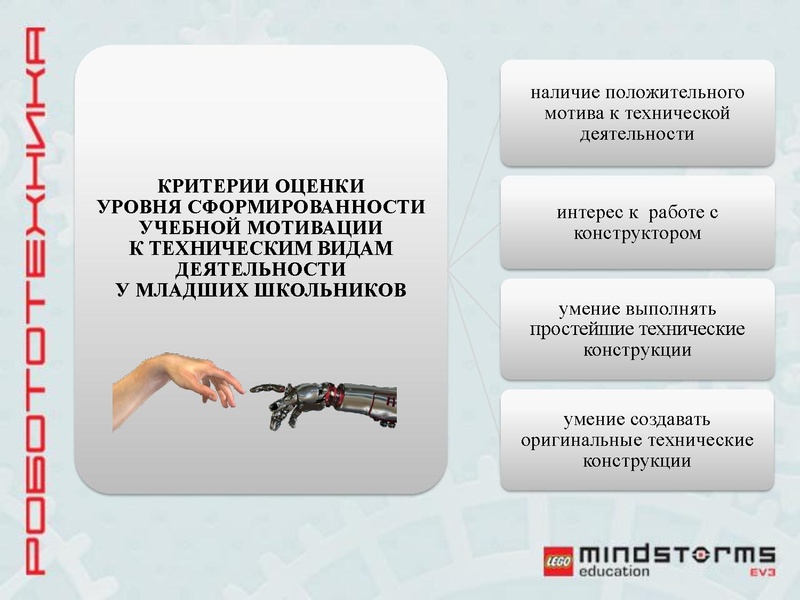 РОБОТОТЕХНИКА

КРИТЕРИИ ОЦЕНКИ
УРОВНЯ СФОРМИРОВАННОСТИ
УЧЕБНОЙ МОТИВАЦИИ
К ТЕХНИЧЕСКИМ ВИДАМ
ДЕЯТЕЛЬНОСТИ
У МЛАДШИХ ШКОЛЬНИКОВ

наличие положительного мотива к технической деятельности

интерес к работе с конструктором

умение выполнять простейшие технические конструкции

умение создавать оригинальные технические конструкции

LEGO mindstorms education EV3